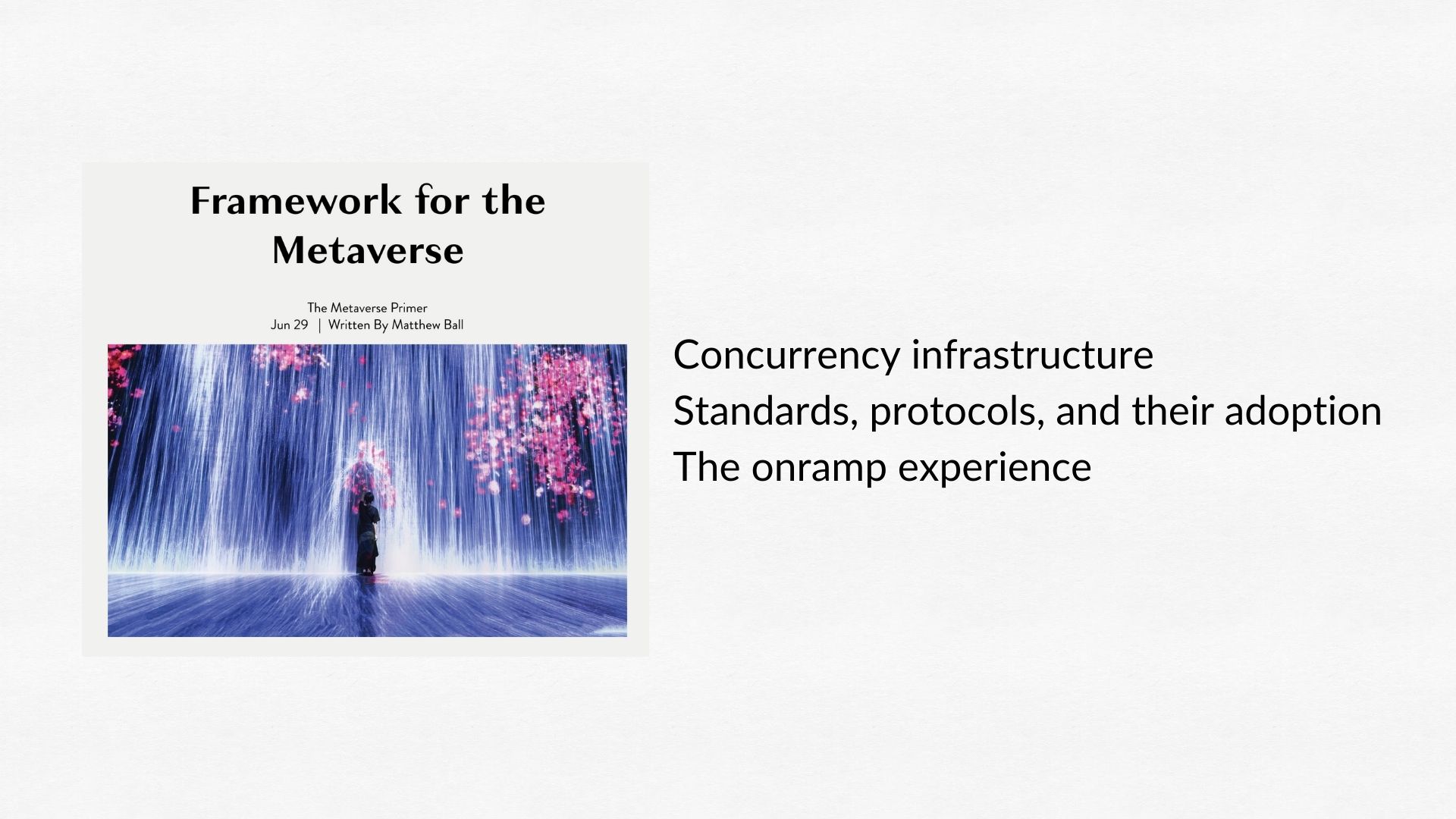 Framework for the Metaverse

The Metaverse Primer
Jun 29 | Written By Matthew Ball

Concurrency infrastructure
Standards, protocols, and their adoption
The onramp experience